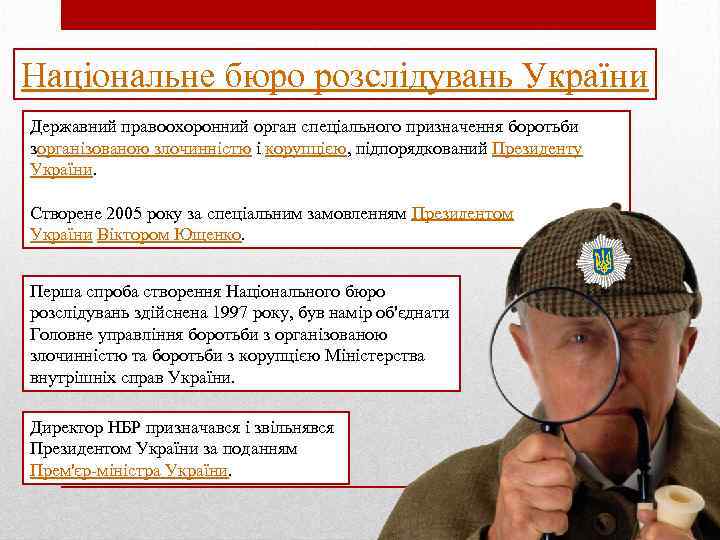 Національне бюро розслідувань України

Державний правоохоронний орган спеціального призначення боротьби зорганізованою злочинністю і корупцією, підпорядкований Президенту України.

Створене 2005 року за спеціальним замовленням Президентом України Віктором Ющенко.

Перша спроба створення Національного бюро розслідувань здійснена 1997 року, був намір об'єднати Головне управління боротьби з організованою злочинністю та боротьби з корупцією Міністерства внутрішніх справ України.

Директор НБР призначався і звільнявся Президентом України за поданням Прем'єр-міністра України.